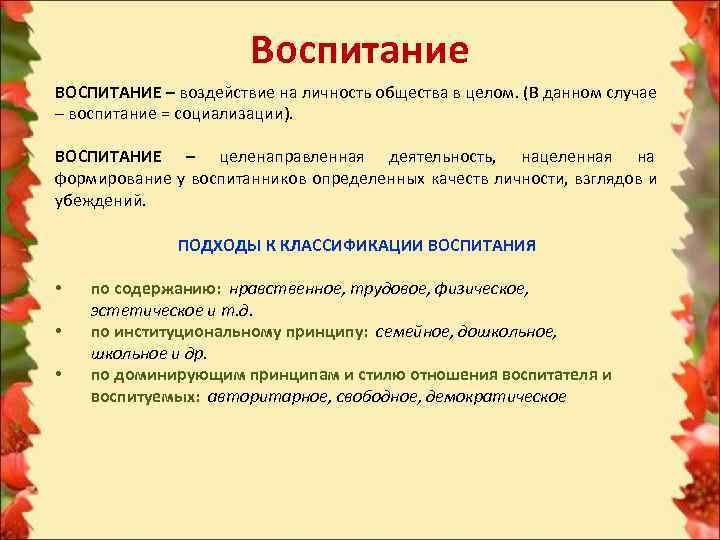 Воспитание

ВОСПИТАНИЕ – воздействие на личность общества в целом. (В данном случае – воспитание = социализации).

ВОСПИТАНИЕ – целенаправленная деятельность, нацеленная на формирование у воспитанников определенных качеств личности, взглядов и убеждений.

ПОДХОДЫ К КЛАССИФИКАЦИИ ВОСПИТАНИЯ

• по содержанию: нравственное, трудовое, физическое, эстетическое и т.д.
• по институциональному принципу: семейное, дошкольное, школьное и др.
• по доминирующим принципам и стилю отношения воспитателя и воспитуемых: авторитарное, свободное, демократическое